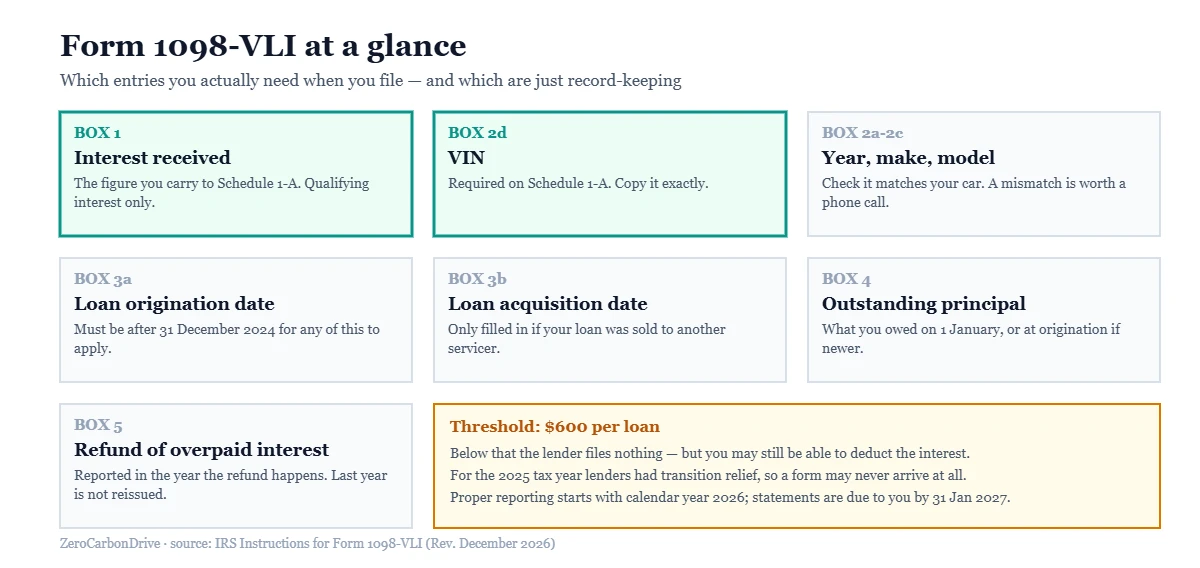 Form 1098-VLI at a glance

Which entries you actually need when you file — and which are just record-keeping

BOX 1
Interest received
The figure you carry to Schedule 1-A. Qualifying interest only.

BOX 2d
VIN
Required on Schedule 1-A. Copy it exactly.

BOX 2a-2c
Year, make, model
Check it matches your car. A mismatch is worth a phone call.

BOX 3a
Loan origination date
Must be after 31 December 2024 for any of this to apply.

BOX 3b
Loan acquisition date
Only filled in if your loan was sold to another servicer.

BOX 4
Outstanding principal
What you owed on 1 January, or at origination if newer.

BOX 5
Refund of overpaid interest
Reported in the year the refund happens. Last year is not reissued.

Threshold: $600 per loan
Below that the lender files nothing — but you may still be able to deduct the interest.
For the 2025 tax year lenders had transition relief, so a form may never arrive at all.
Proper reporting starts with calendar year 2026; statements are due to you by 31 Jan 2027.

ZeroCarbonDrive · source: IRS Instructions for Form 1098-VLI (Rev. December 2026)